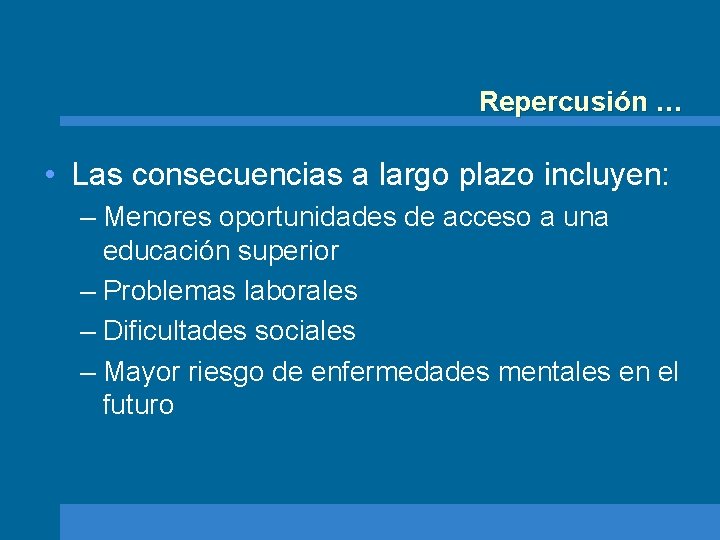 Repercusión …

• Las consecuencias a largo plazo incluyen:
– Menores oportunidades de acceso a una educación superior
– Problemas laborales
– Dificultades sociales
– Mayor riesgo de enfermedades mentales en el futuro